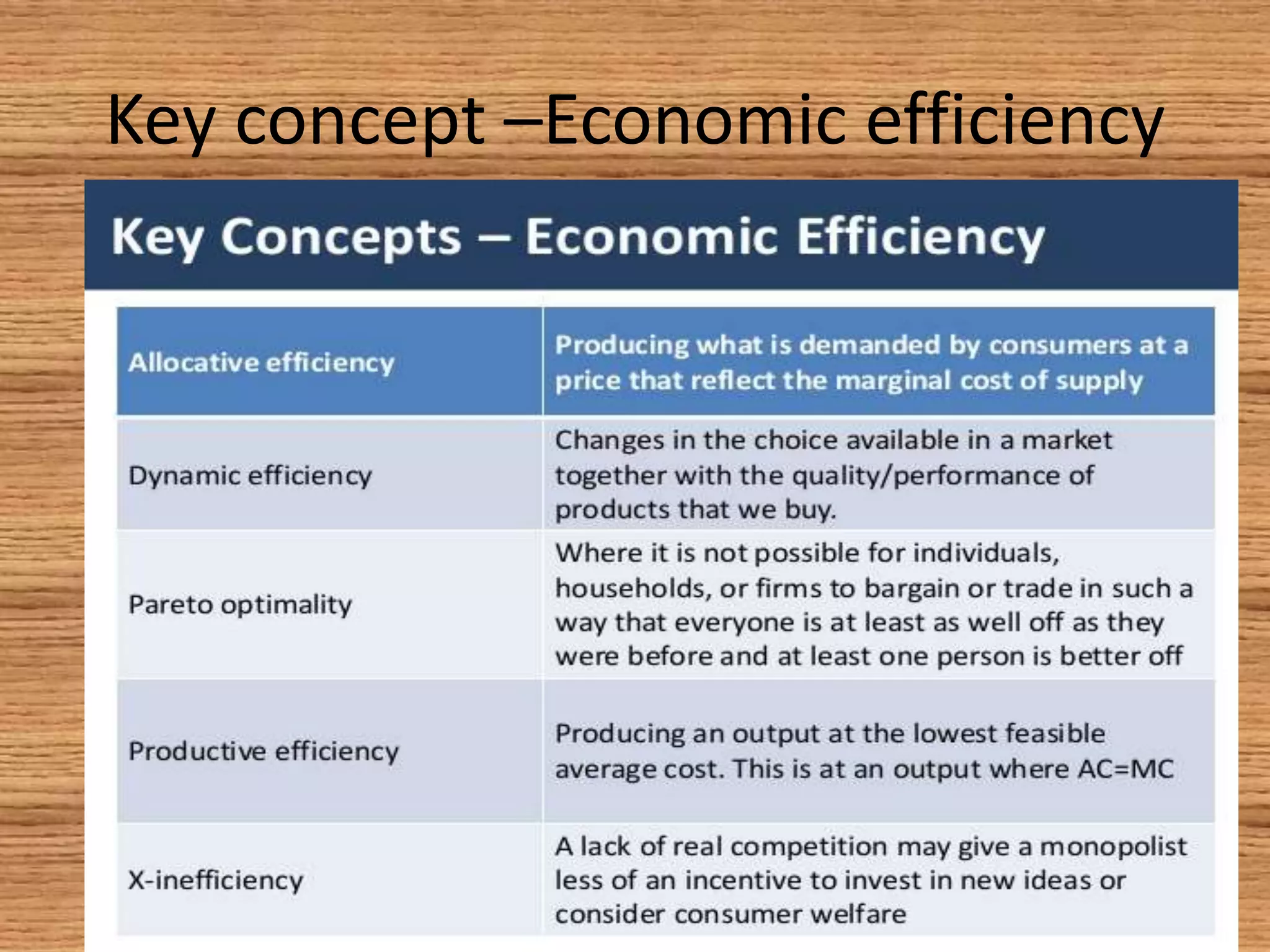 Key concept –Economic efficiency

Key Concepts – Economic Efficiency

| Allocative efficiency | Producing what is demanded by consumers at a price that reflect the marginal cost of supply |
|---|---|
| Dynamic efficiency | Changes in the choice available in a market together with the quality/performance of products that we buy. |
| Pareto optimality | Where it is not possible for individuals, households, or firms to bargain or trade in such a way that everyone is at least as well off as they were before and at least one person is better off |
| Productive efficiency | Producing an output at the lowest feasible average cost. This is at an output where AC=MC |
| X-inefficiency | A lack of real competition may give a monopolist less of an incentive to invest in new ideas or consider consumer welfare |